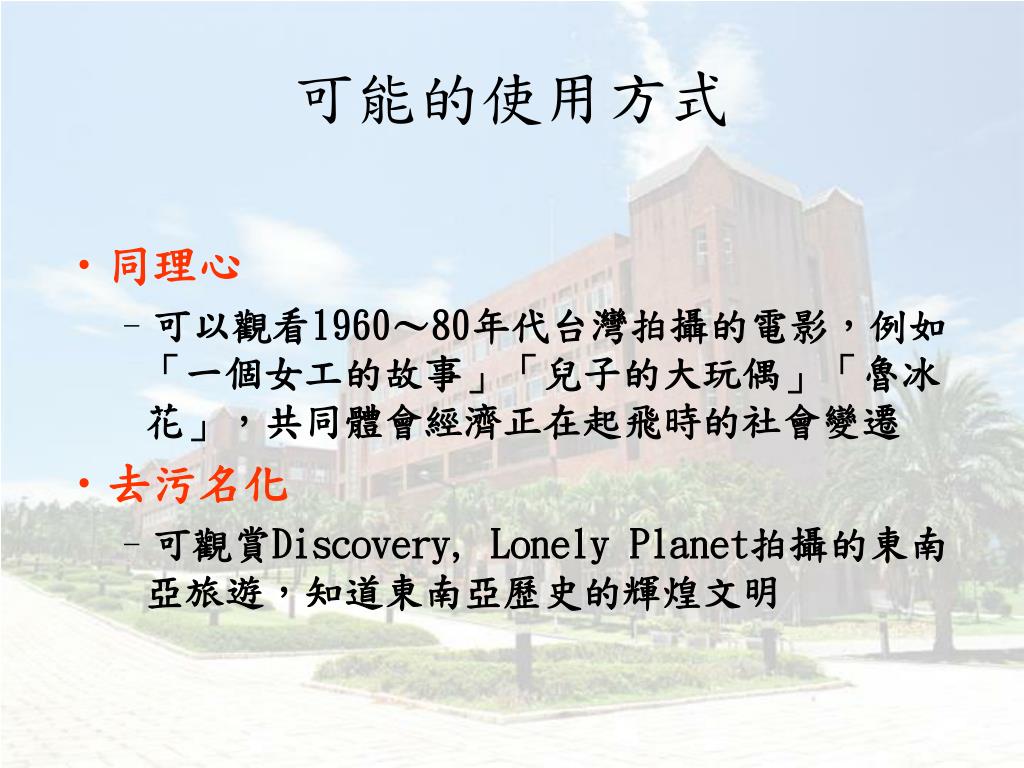 可能的使用方式

• 同理心
– 可以觀看1960～80年代台灣拍攝的電影，例如「一個女工的故事」「兒子的大玩偶」「魯冰花」，共同體會經濟正在起飛時的社會變遷

• 去污名化
– 可觀賞Discovery, Lonely Planet拍攝的東南亞旅遊，知道東南亞歷史的輝煌文明